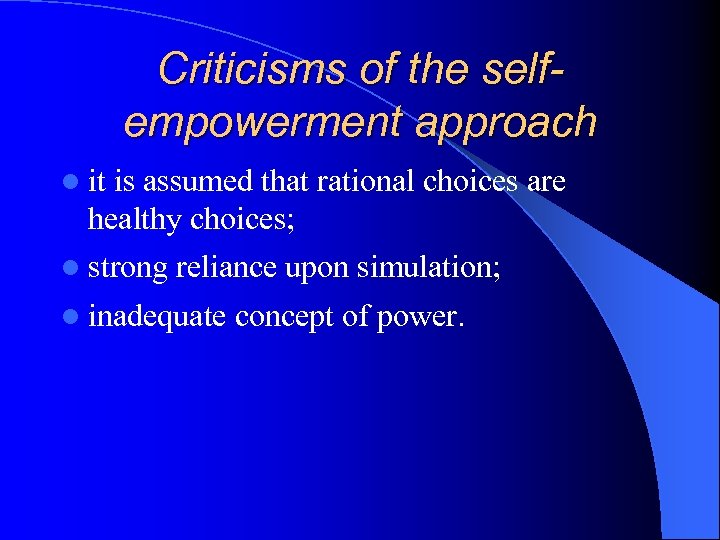 Criticisms of the self-empowerment approach

- it is assumed that rational choices are healthy choices;
- strong reliance upon simulation;
- inadequate concept of power.